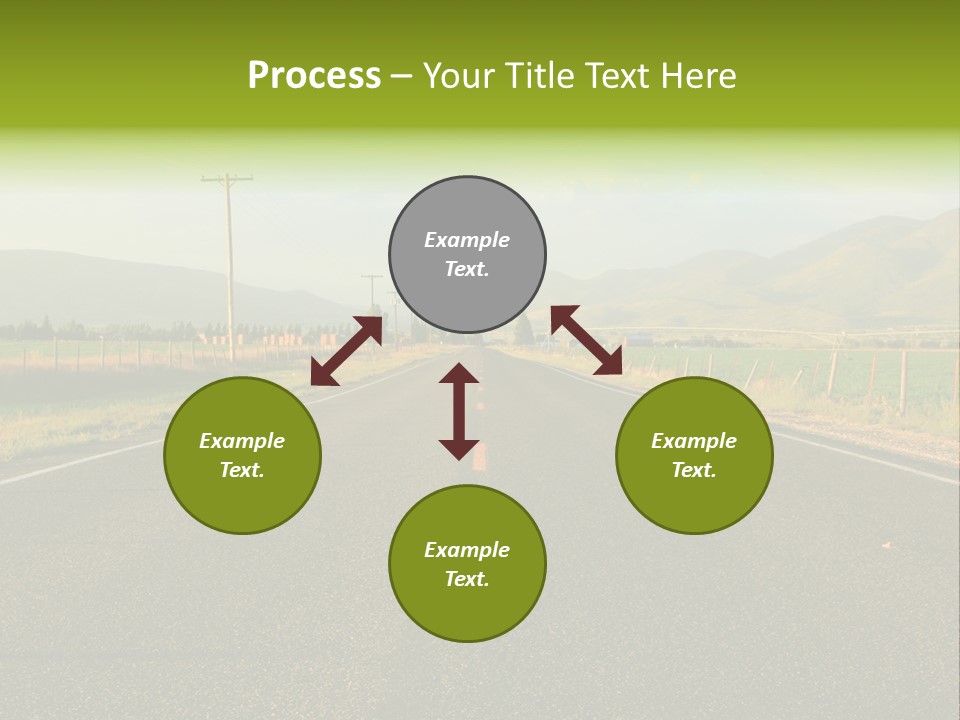 Process – Your Title Text Here

Example Text.

Example Text.

Example Text.

Example Text.